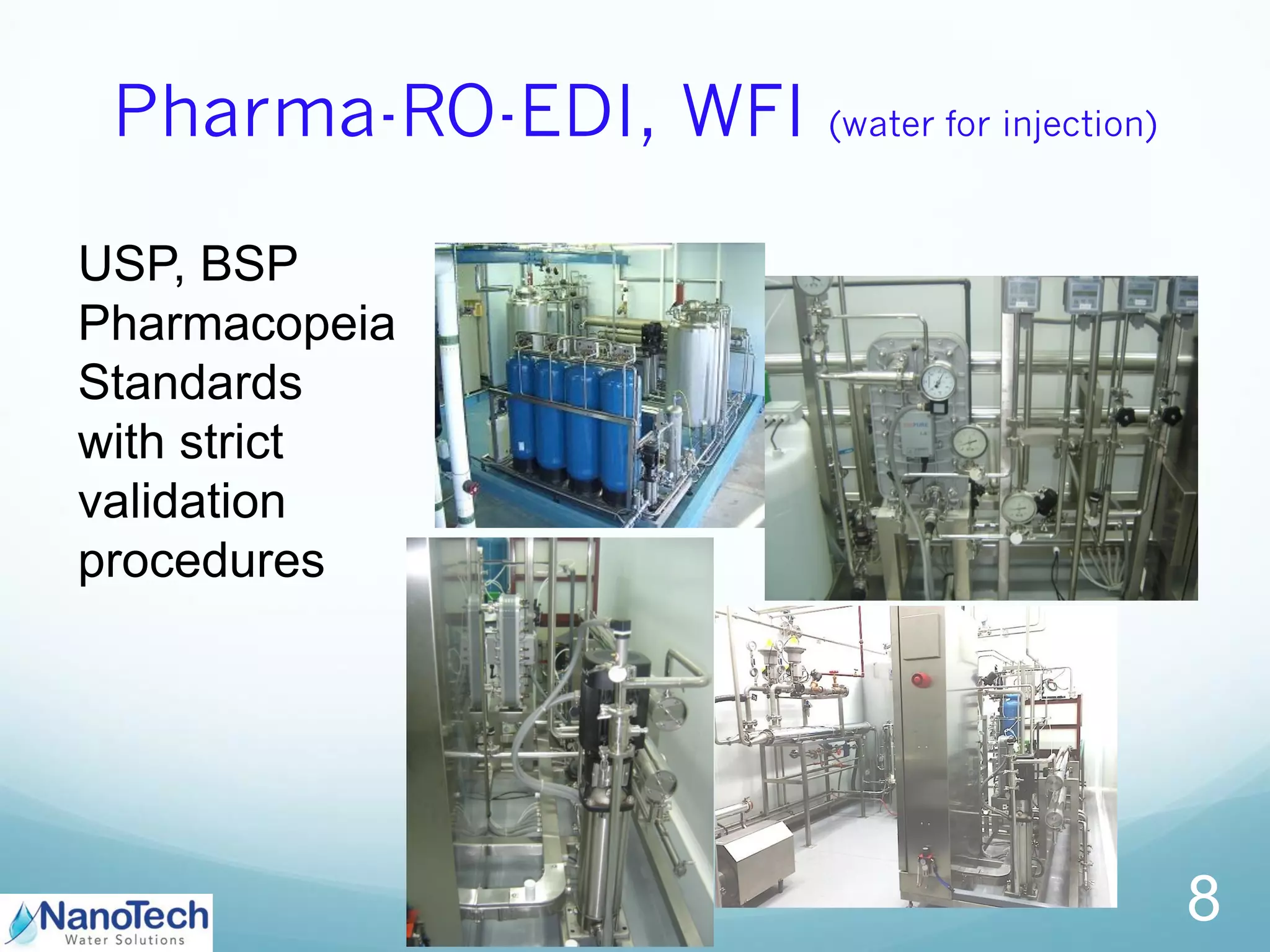 Pharma-RO-EDI, WFI (water for injection)

USP, BSP Pharmacopeia Standards with strict validation procedures

NanoTech
Water Solutions

8